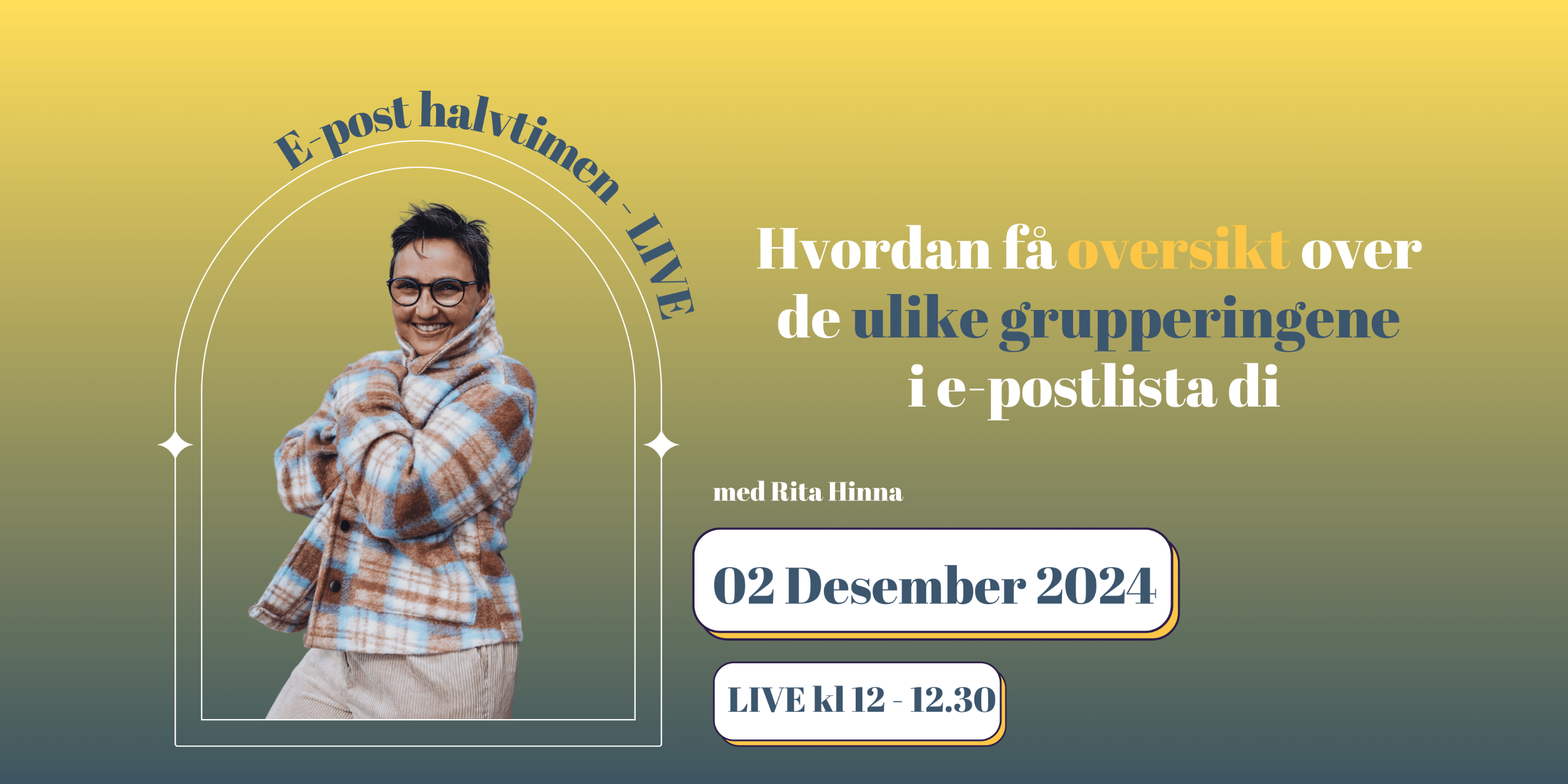 E-post halvtimen - LIVE

Hvordan få oversikt over de ulike grupperingene i e-postlista di

med Rita Hinna

02 Desember 2024

LIVE kl 12 - 12.30